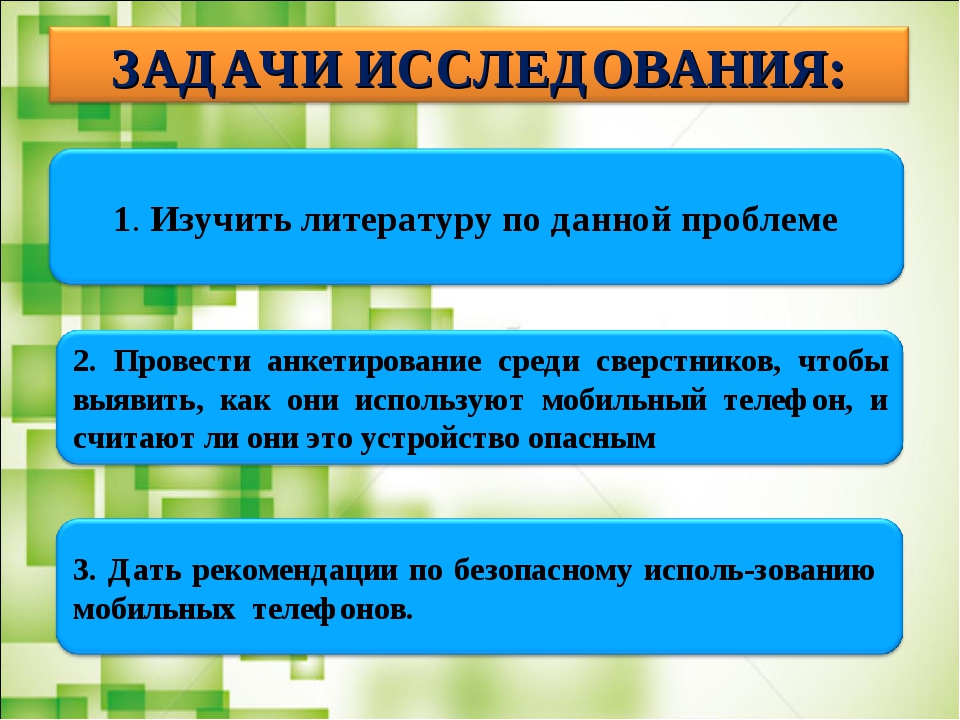 ЗАДАЧИ ИССЛЕДОВАНИЯ:

1. Изучить литературу по данной проблеме

2. Провести анкетирование среди сверстников, чтобы выявить, как они используют мобильный телефон, и считают ли они это устройство опасным

3. Дать рекомендации по безопасному исполь-зованию мобильных телефонов.